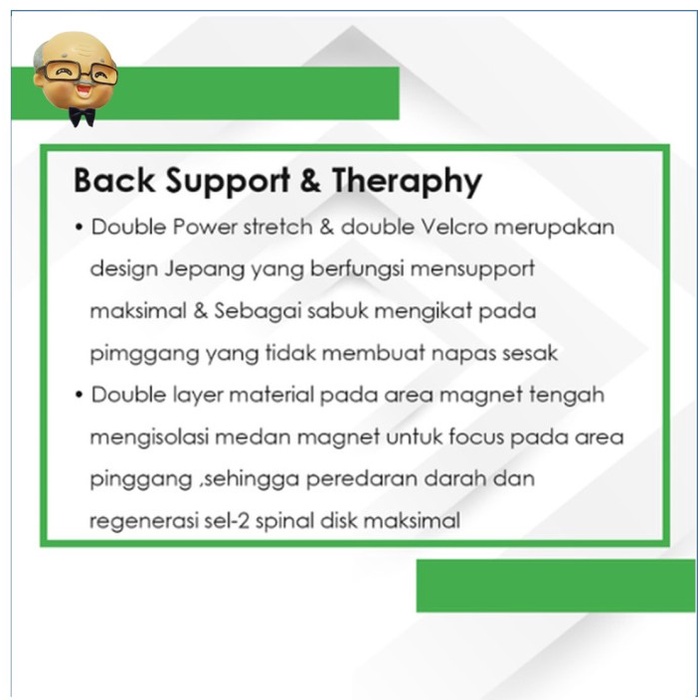 Back Support & Theraphy

• Double Power stretch & double Velcro merupakan design Jepang yang berfungsi mensupport maksimal & Sebagai sabuk mengikat pada pimggang yang tidak membuat napas sesak

• Double layer material pada area magnet tengah mengisolasi medan magnet untuk focus pada area pinggang ,sehingga peredaran darah dan regenerasi sel-2 spinal disk maksimal